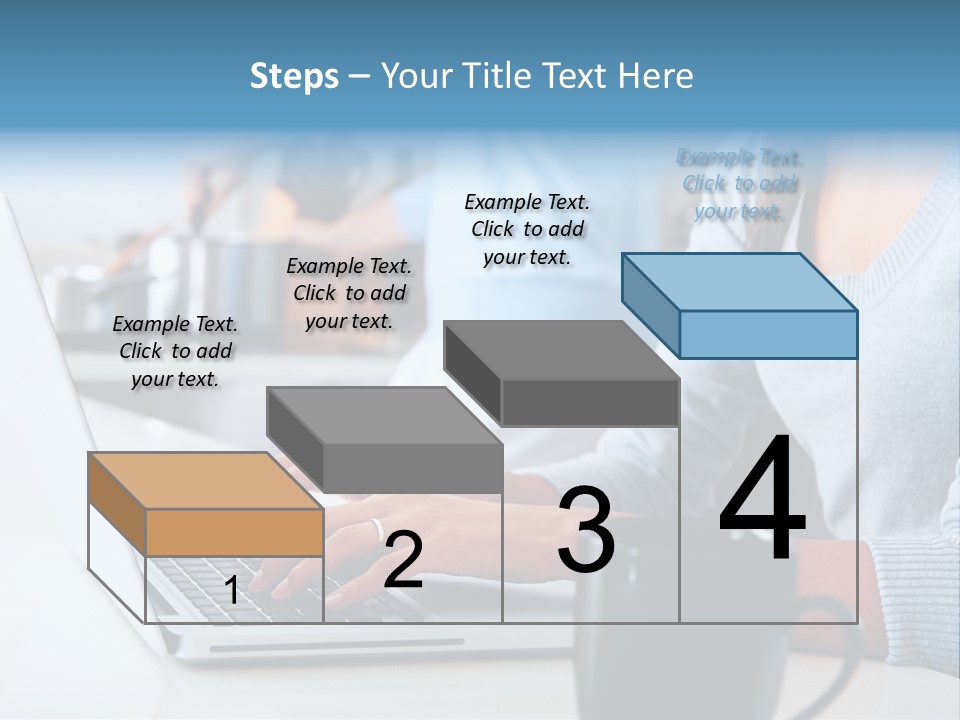 Steps – Your Title Text Here

Example Text. Click to add your text.

Example Text. Click to add your text.

Example Text. Click to add your text.

Example Text. Click to add your text.

1

2

3

4